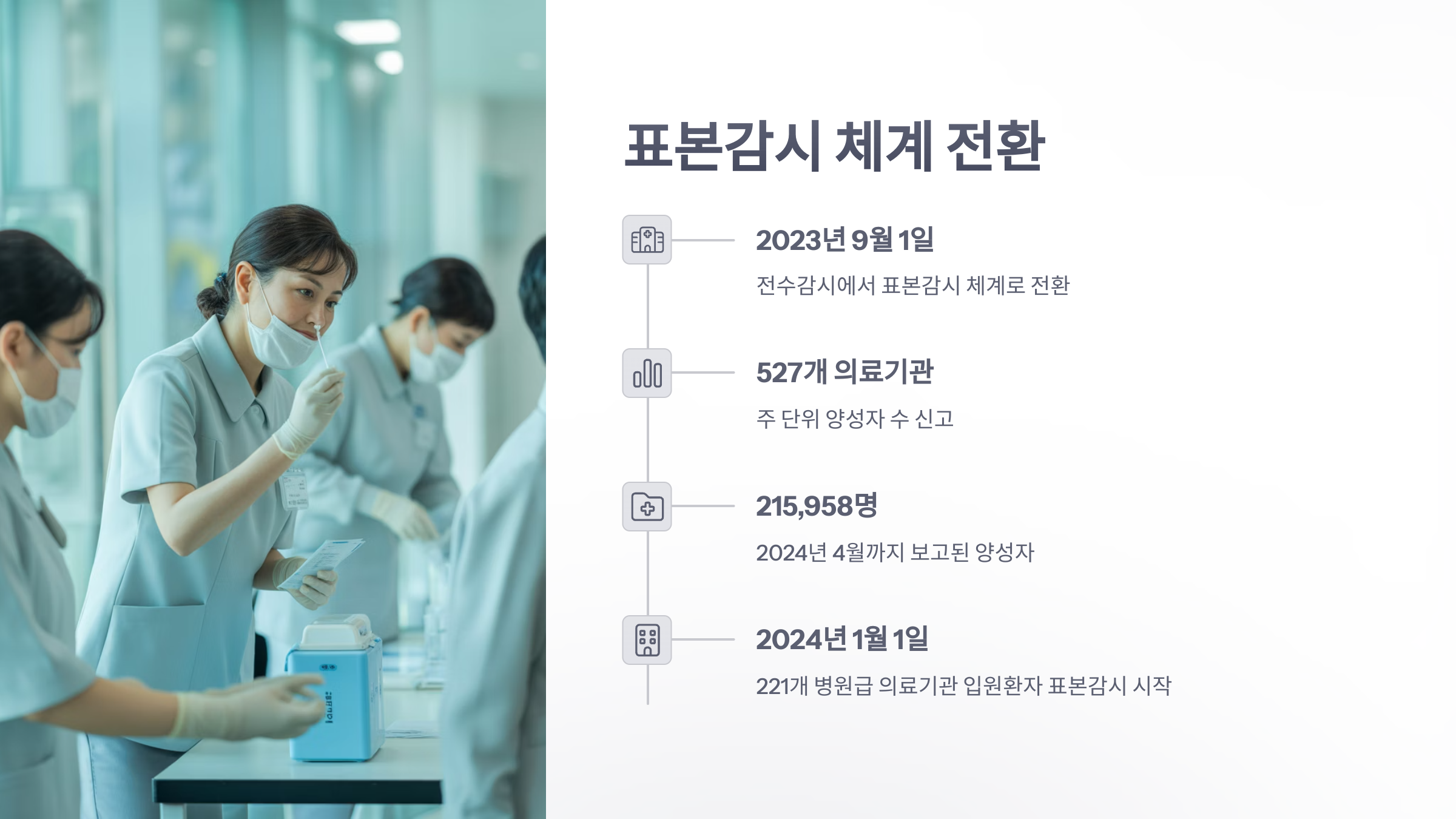 표본감시 체계 전환

2023년 9월 1일

전수감시에서 표본감시 체계로 전환

527개 의료기관

주 단위 양성자 수 신고

215,958명

2024년 4월까지 보고된 양성자

2024년 1월 1일

221개 병원급 의료기관 입원환자 표본감시 시작